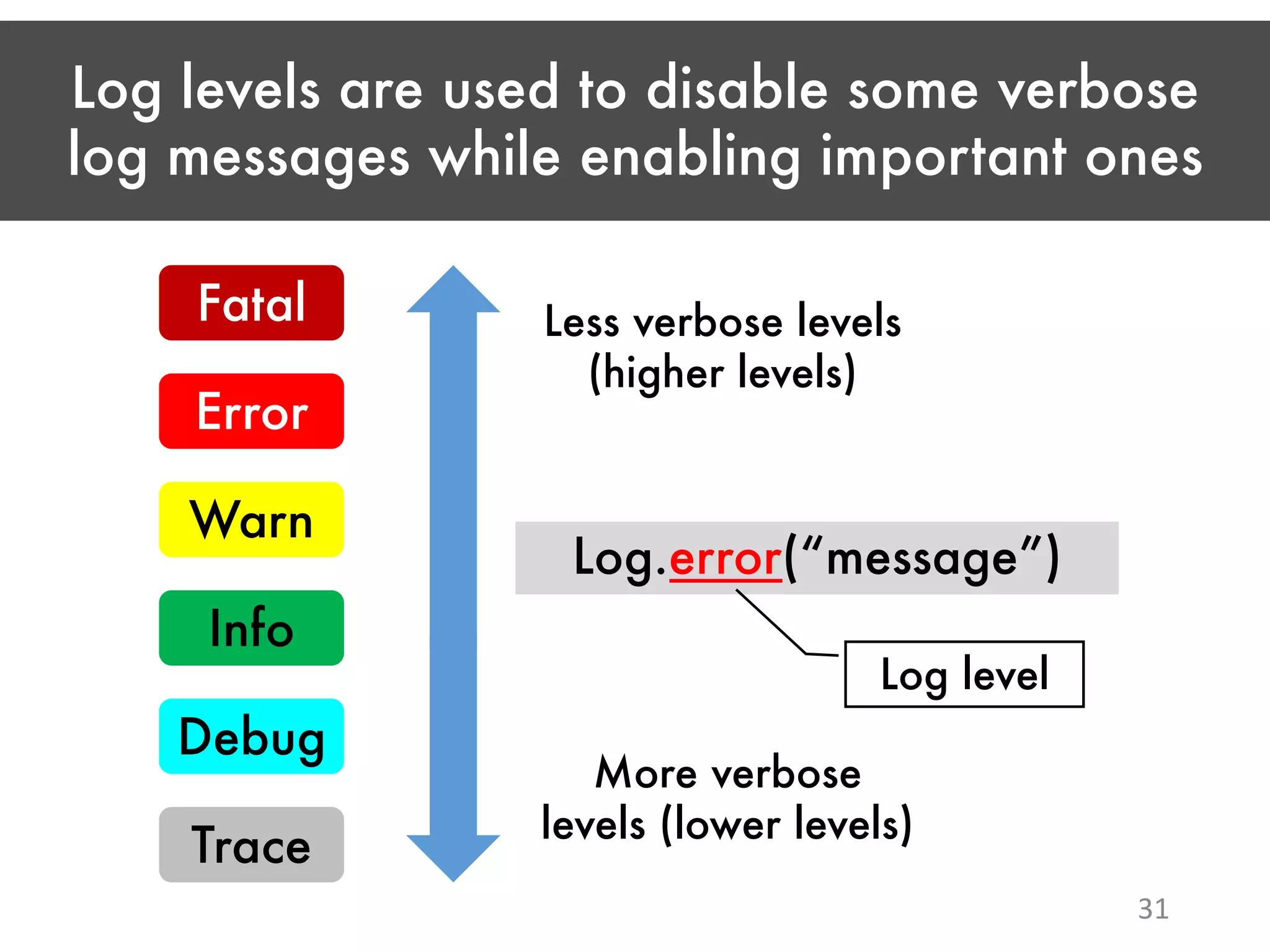 Log levels are used to disable some verbose log messages while enabling important ones

Fatal

Error

Warn

Info

Debug

Trace

Less verbose levels (higher levels)

Log.error(“message”)

Log level

More verbose levels (lower levels)

31